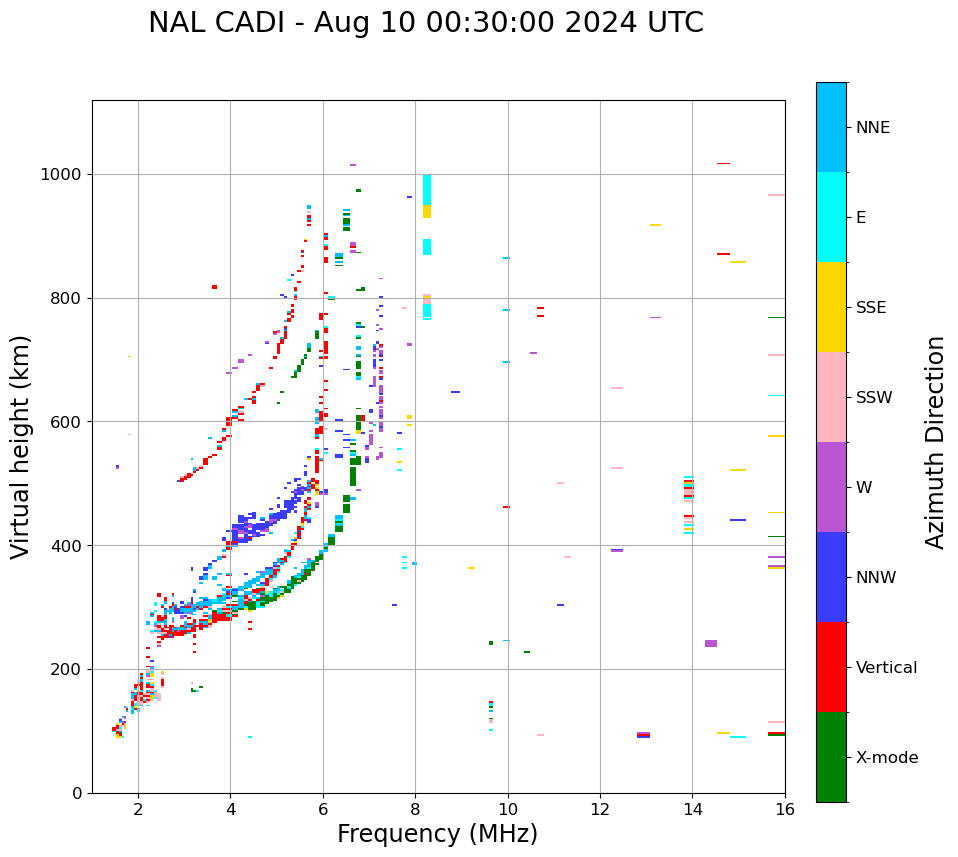 NAL CADI - Aug 10 00:30:00 2024 UTC

Virtual height (km)

1000
800
600
400
200
0

2
4
6
8
10
12
14
16

Frequency (MHz)

NNE
E
SSE
SSW
W
NNW
Vertical
X-mode

Azimuth Direction